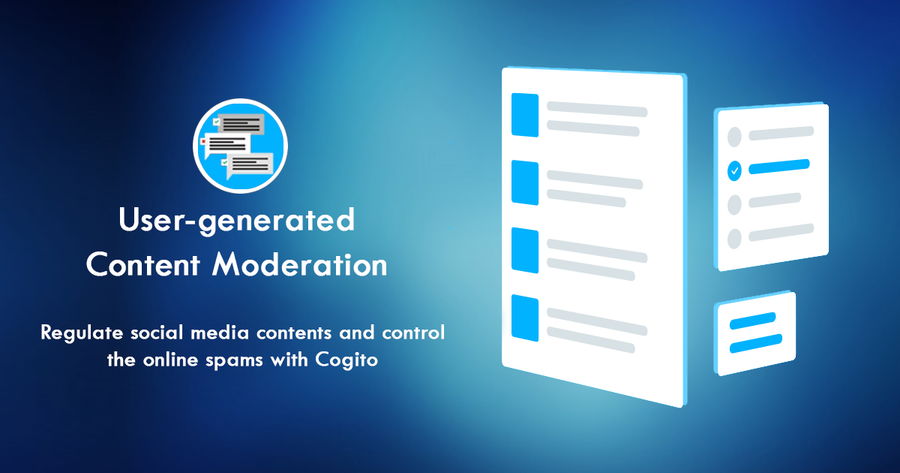 User-generated Content Moderation

Regulate social media contents and control the online spams with Cogito